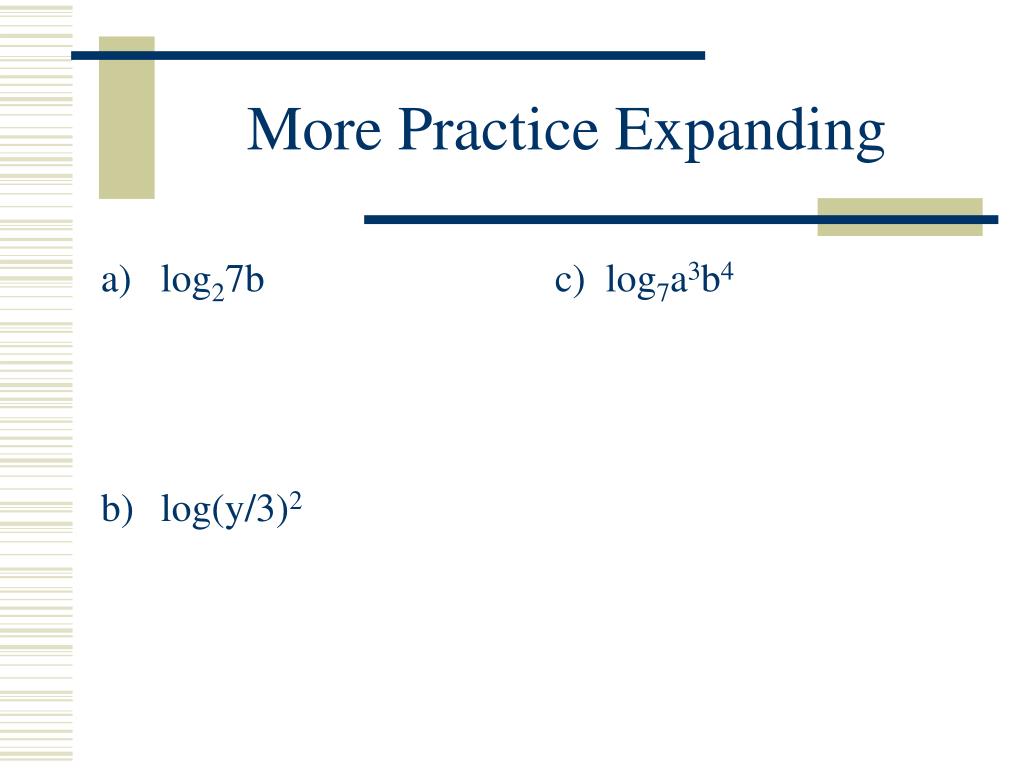 More Practice Expanding

a) $\log_2 7b$

b) $\log(y/3)^2$

c) $\log_7 a^3b^4$